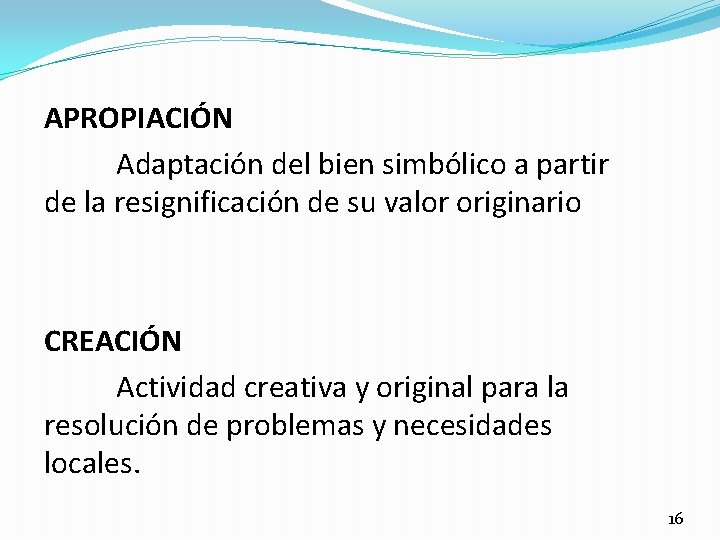 APROPIACIÓN

Adaptación del bien simbólico a partir de la resignificación de su valor originario

CREACIÓN

Actividad creativa y original para la resolución de problemas y necesidades locales.

16